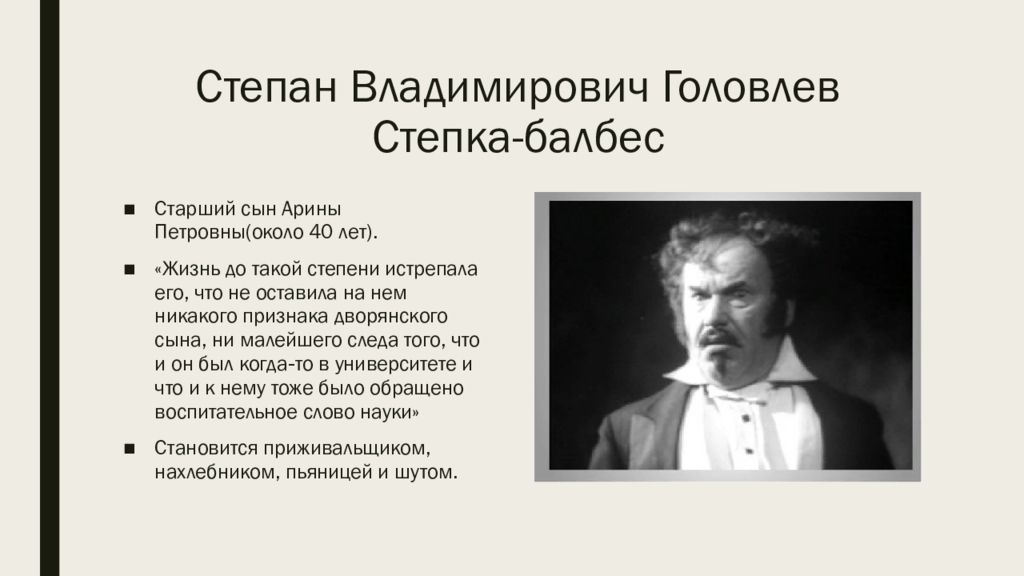 Степан Владимирович Головлев
Степка-балбес

■ Старший сын Арины Петровны(около 40 лет).

■ «Жизнь до такой степени истрепала его, что не оставила на нем никакого признака дворянского сына, ни малейшего следа того, что и он был когда-то в университете и что и к нему тоже было обращено воспитательное слово науки»

■ Становится приживальщиком, нахлебником, пьяницей и шутом.